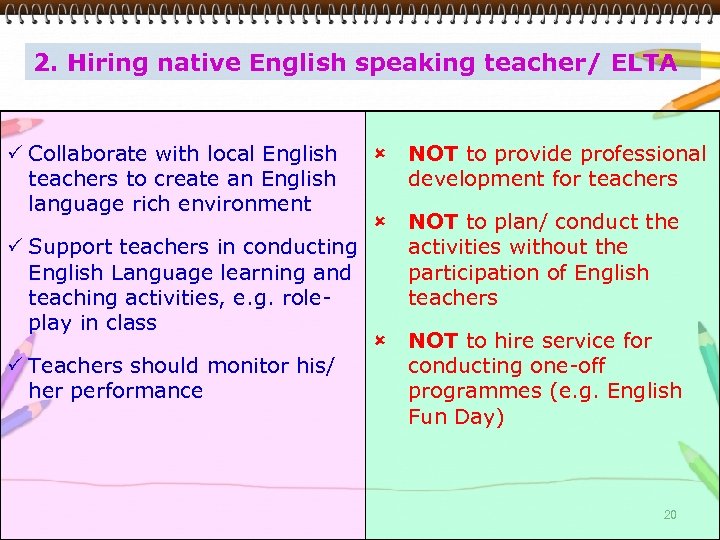 2. Hiring native English speaking teacher/ ELTA

✓ Collaborate with local English teachers to create an English language rich environment

✓ Support teachers in conducting English Language learning and teaching activities, e.g. role-play in class

✓ Teachers should monitor his/ her performance

× NOT to provide professional development for teachers

× NOT to plan/ conduct the activities without the participation of English teachers

× NOT to hire service for conducting one-off programmes (e.g. English Fun Day)

20